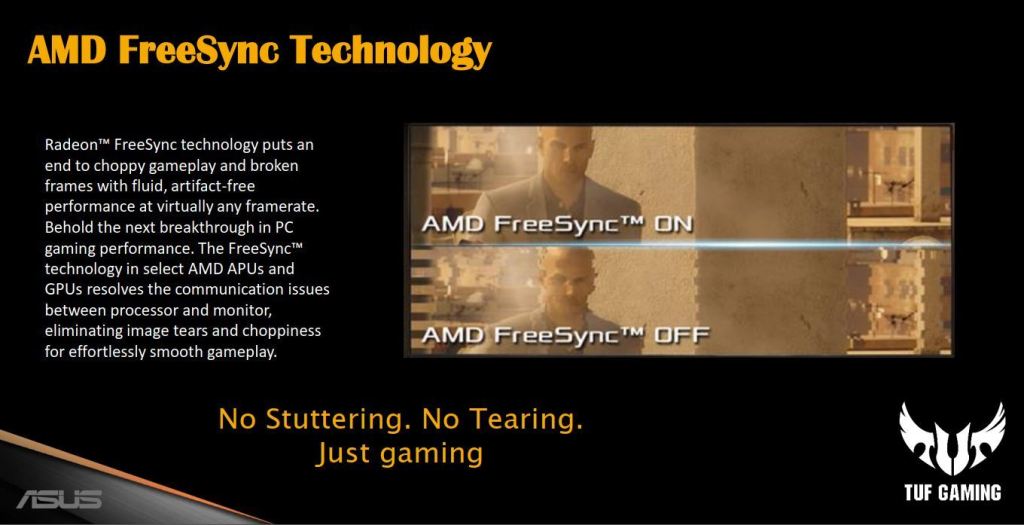 AMD FreeSync Technology

Radeon™ FreeSync technology puts an end to choppy gameplay and broken frames with fluid, artifact-free performance at virtually any framerate. Behold the next breakthrough in PC gaming performance. The FreeSync™ technology in select AMD APUs and GPUs resolves the communication issues between processor and monitor, eliminating image tears and choppiness for effortlessly smooth gameplay.

AMD FreeSync™ ON

AMD FreeSync™ OFF

No Stuttering. No Tearing.
Just gaming

ASUS

TUF GAMING